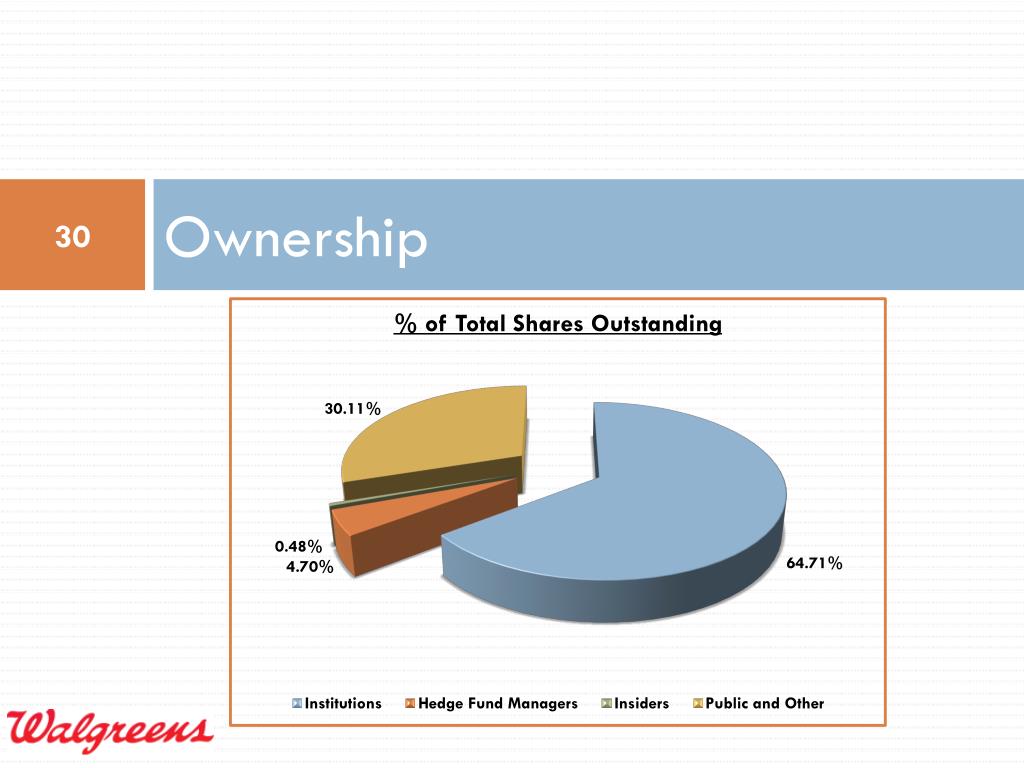 30

Ownership

% of Total Shares Outstanding

30.11%

0.48%
4.70%

64.71%

Institutions Hedge Fund Managers Insiders Public and Other

Walgreens